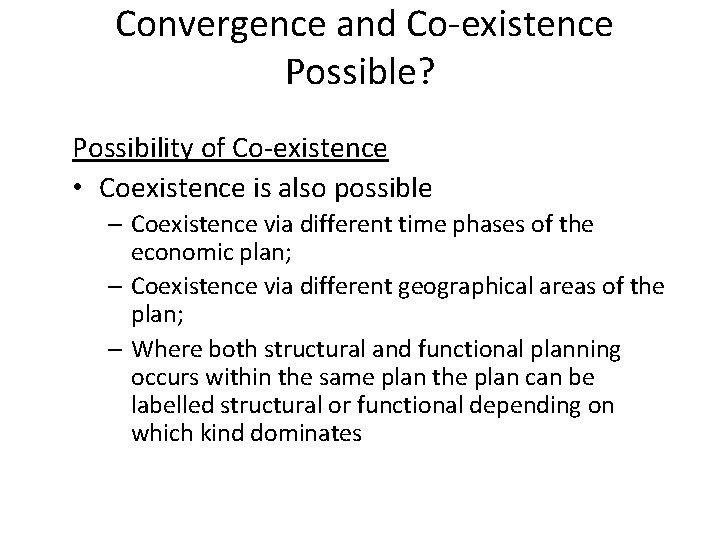 Convergence and Co-existence Possible?

Possibility of Co-existence

• Coexistence is also possible
  – Coexistence via different time phases of the economic plan;
  – Coexistence via different geographical areas of the plan;
  – Where both structural and functional planning occurs within the same plan the plan can be labelled structural or functional depending on which kind dominates